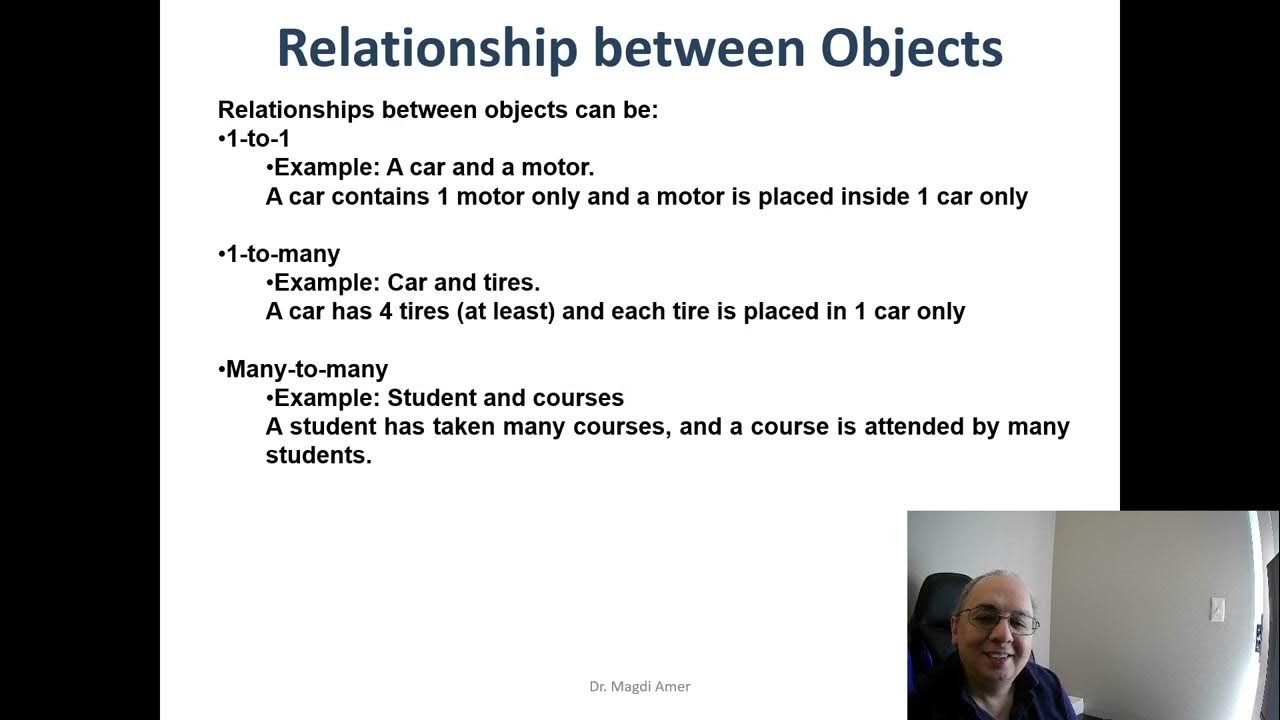 Relationship between Objects

Relationships between objects can be:
•1-to-1
•Example: A car and a motor.
A car contains 1 motor only and a motor is placed inside 1 car only

•1-to-many
•Example: Car and tires.
A car has 4 tires (at least) and each tire is placed in 1 car only

•Many-to-many
•Example: Student and courses
A student has taken many courses, and a course is attended by many students.

Dr. Magdi Amer